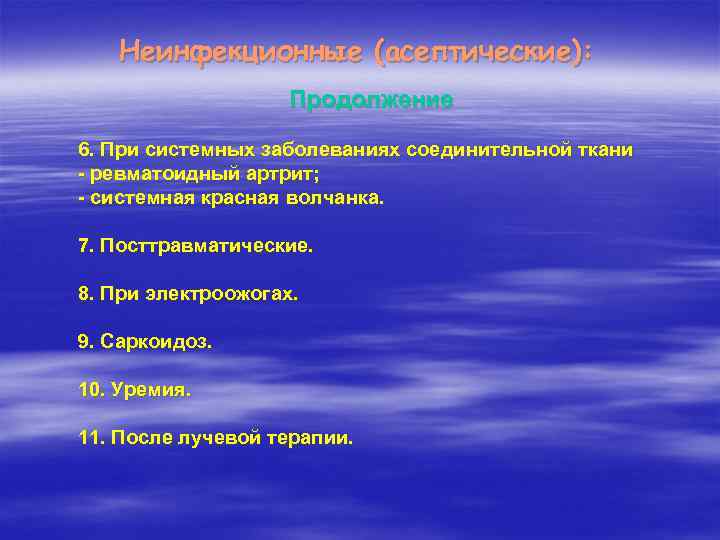 Неинфекционные (асептические):

Продолжение

6. При системных заболеваниях соединительной ткани
- ревматоидный артрит;
- системная красная волчанка.

7. Посттравматические.

8. При электроожогах.

9. Саркоидоз.

10. Уремия.

11. После лучевой терапии.